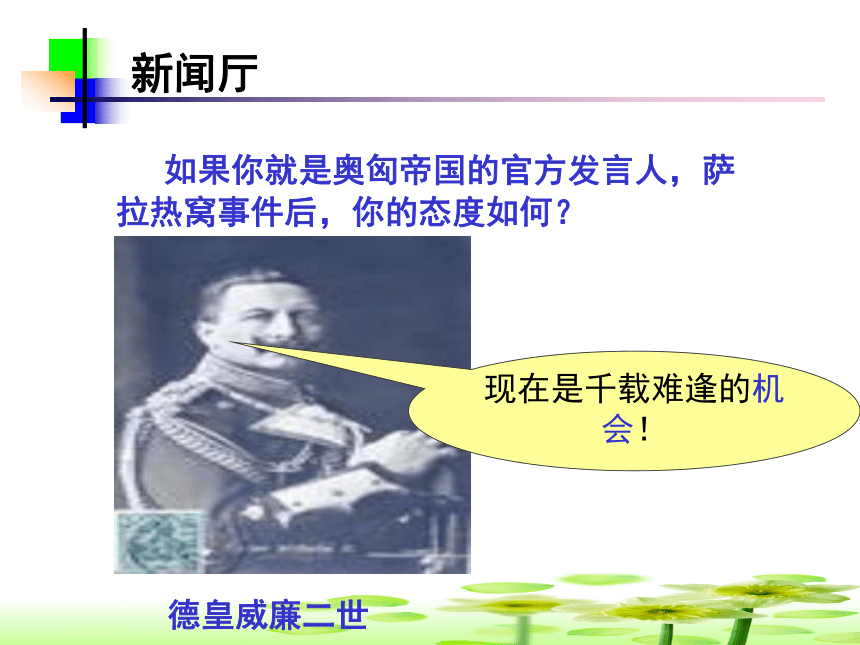 新闻厅

如果你就是奥匈帝国的官方发言人，萨拉热窝事件后，你的态度如何？

现在是千载难逢的机会！

德皇威廉二世